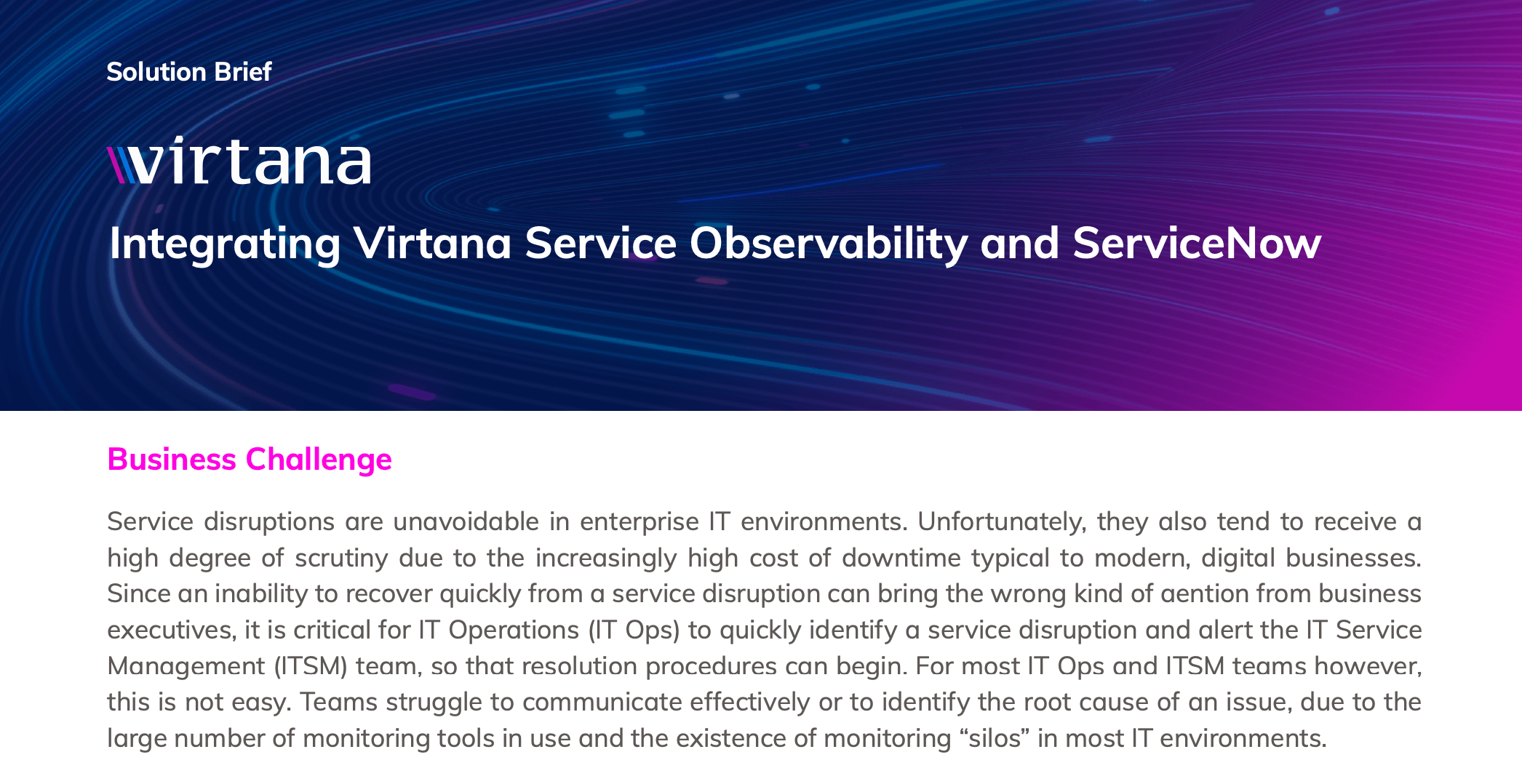 Solution Brief

virtana

Integrating Virtana Service Observability and ServiceNow

Business Challenge

Service disruptions are unavoidable in enterprise IT environments. Unfortunately, they also tend to receive a high degree of scrutiny due to the increasingly high cost of downtime typical to modern, digital businesses. Since an inability to recover quickly from a service disruption can bring the wrong kind of aention from business executives, it is critical for IT Operations (IT Ops) to quickly identify a service disruption and alert the IT Service Management (ITSM) team, so that resolution procedures can begin. For most IT Ops and ITSM teams however, this is not easy. Teams struggle to communicate effectively or to identify the root cause of an issue, due to the large number of monitoring tools in use and the existence of monitoring “silos” in most IT environments.